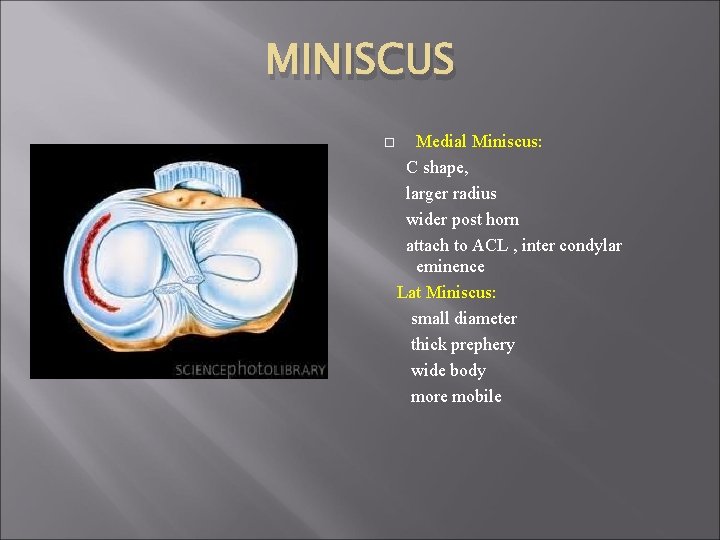 MINISCUS

SCIENCEphotoLIBRARY

Medial Miniscus:
C shape,
larger radius
wider post horn
attach to ACL , inter condylar eminence

Lat Miniscus:
small diameter
thick prephery
wide body
more mobile